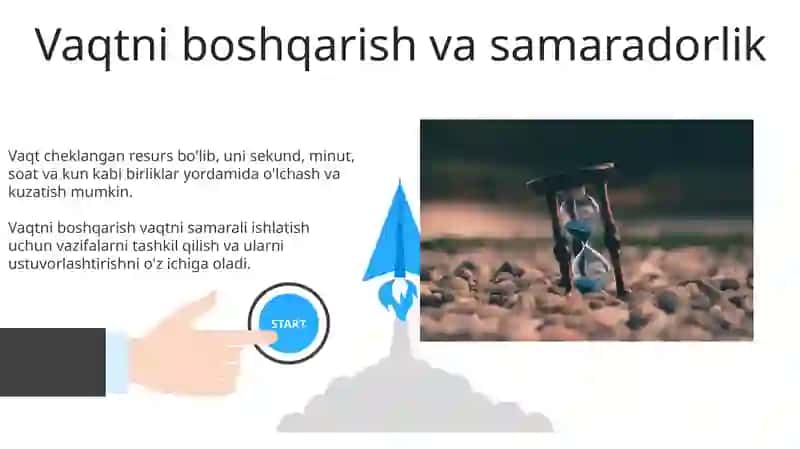 Vaqtni boshqarish va samaradorlik

Vaqt cheklangan resurs bo'lib, uni sekund, minut, soat va kun kabi birliklar yordamida o'lchash va kuzatish mumkin.

Vaqtni boshqarish vaqtni samarali ishlatish uchun vazifalarni tashkil qilish va ularni ustuvorlashtirishni o'z ichiga oladi.

START